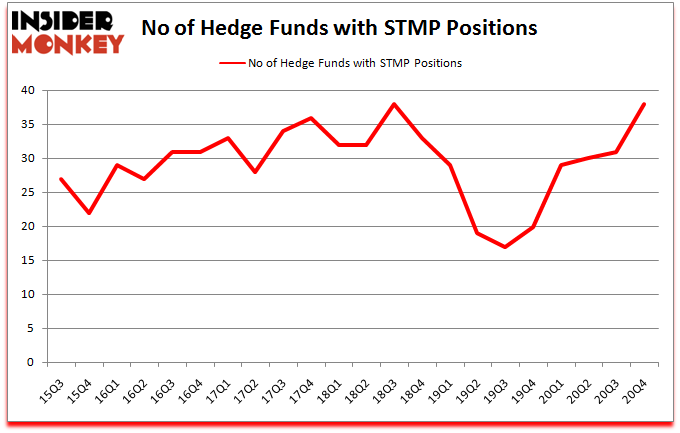 INSIDER MONKEY

No of Hedge Funds with STMP Positions

No of Hedge Funds with STMP Positions

40
35
30
25
20
15
10
5
0

15Q3 15Q4 16Q1 16Q2 16Q3 16Q4 17Q1 17Q2 17Q3 17Q4 18Q1 18Q2 18Q3 18Q4 19Q1 19Q2 19Q3 19Q4 20Q1 20Q2 20Q3 20Q4